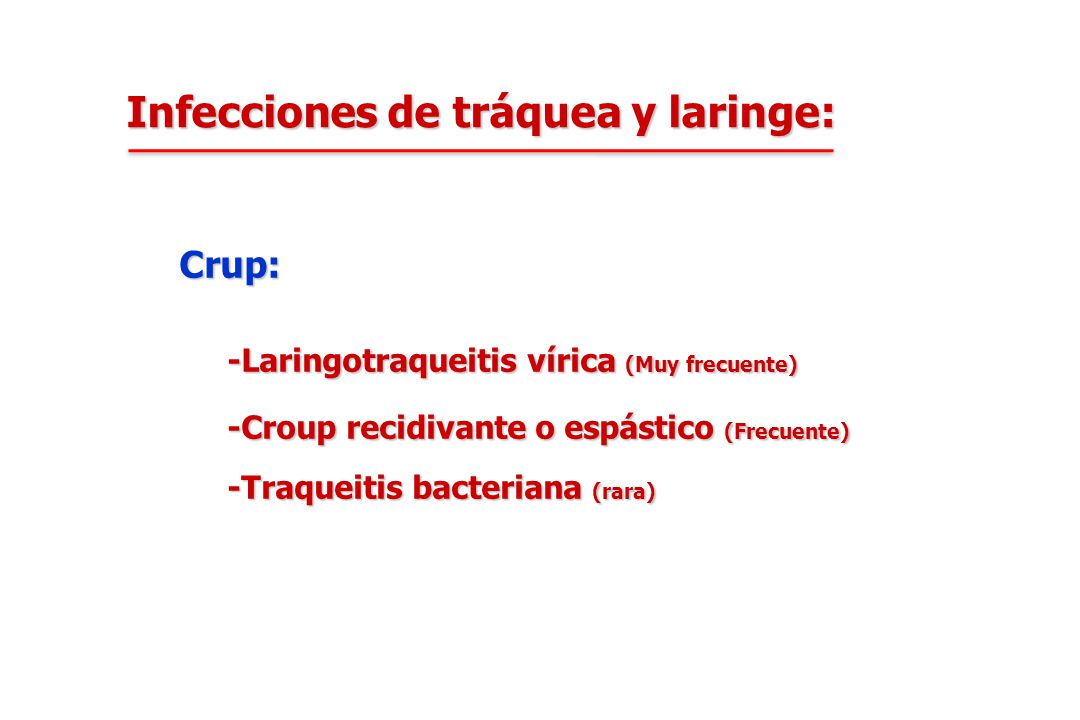 Infecciones de tráquea y laringe:

Crup:

-Laringotraqueitis vírica (Muy frecuente)

-Croup recidivante o espástico (Frecuente)

-Traqueitis bacteriana (rara)